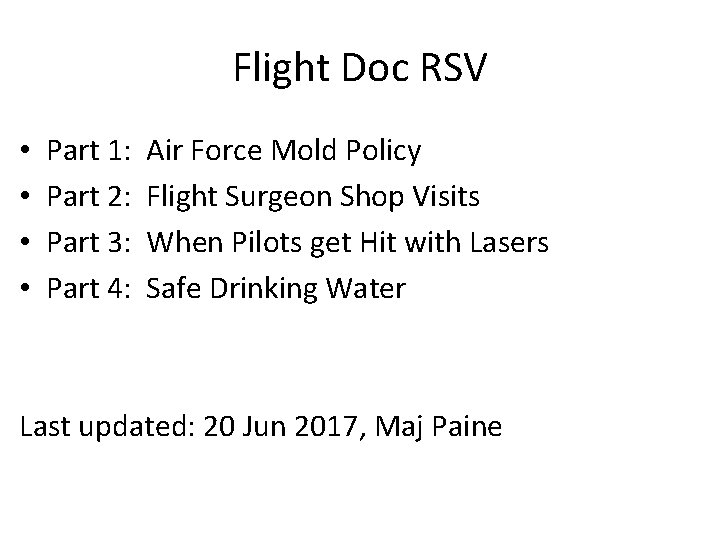 Flight Doc RSV

• Part 1: Air Force Mold Policy
• Part 2: Flight Surgeon Shop Visits
• Part 3: When Pilots get Hit with Lasers
• Part 4: Safe Drinking Water

Last updated: 20 Jun 2017, Maj Paine